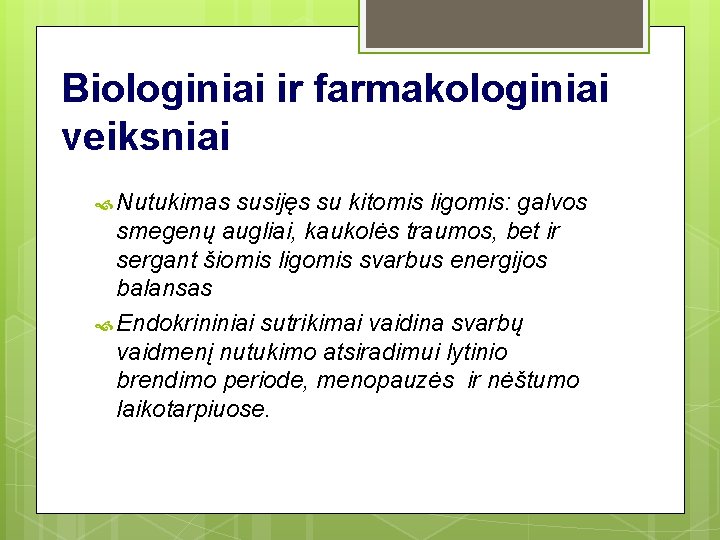 Biologiniai ir farmakologiniai veiksniai

Nutukimas susijęs su kitomis ligomis: galvos smegenų augliai, kaukolės traumos, bet ir sergant šiomis ligomis svarbus energijos balansas

Endokrininiai sutrikimai vaidina svarbų vaidmenį nutukimo atsiradimui lytinio brendimo periode, menopauzės ir nėštumo laikotarpiuose.